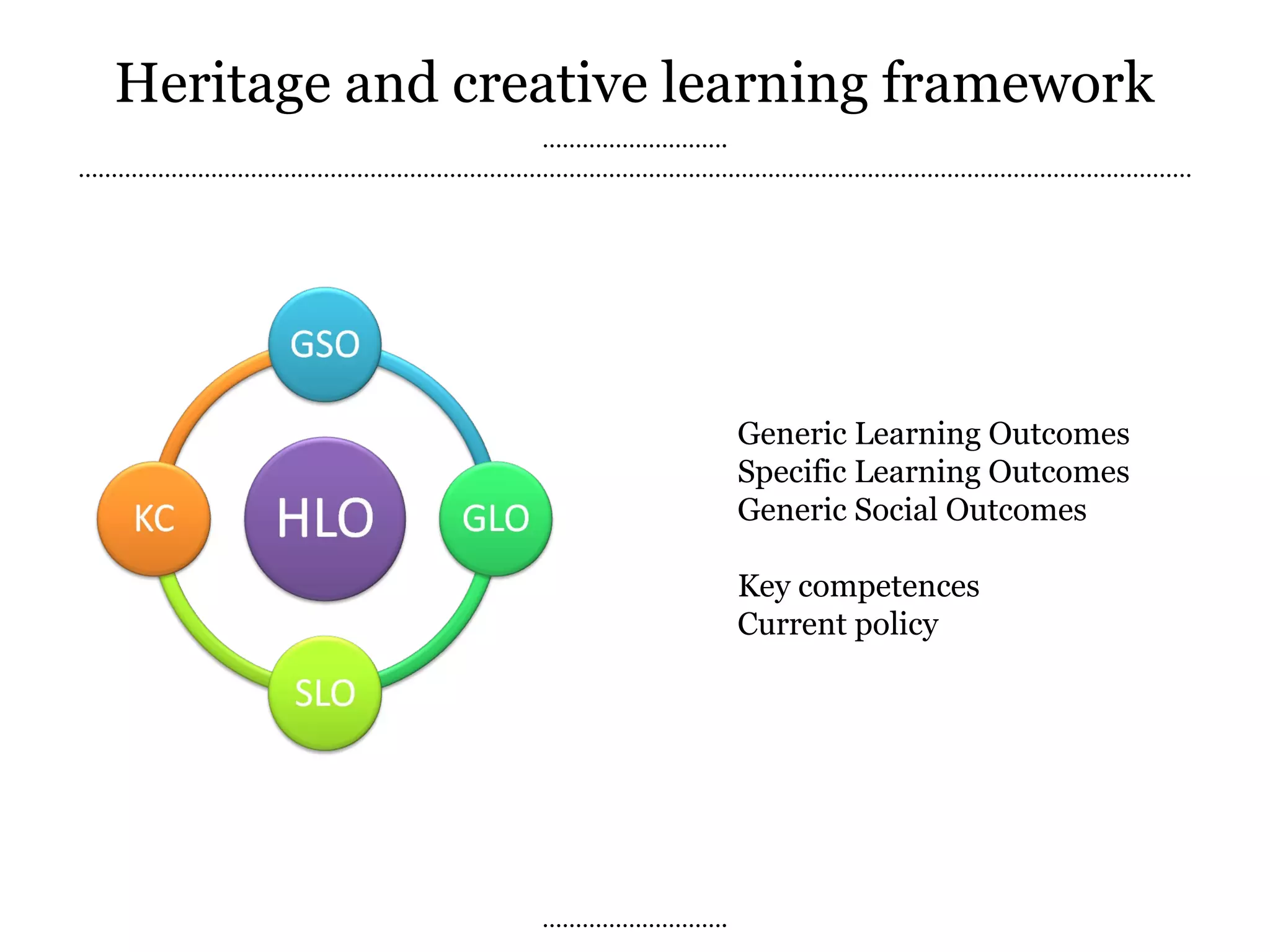 Heritage and creative learning framework

GSO

KC

HLO

GLO

SLO

Generic Learning Outcomes
Specific Learning Outcomes
Generic Social Outcomes

Key competences
Current policy